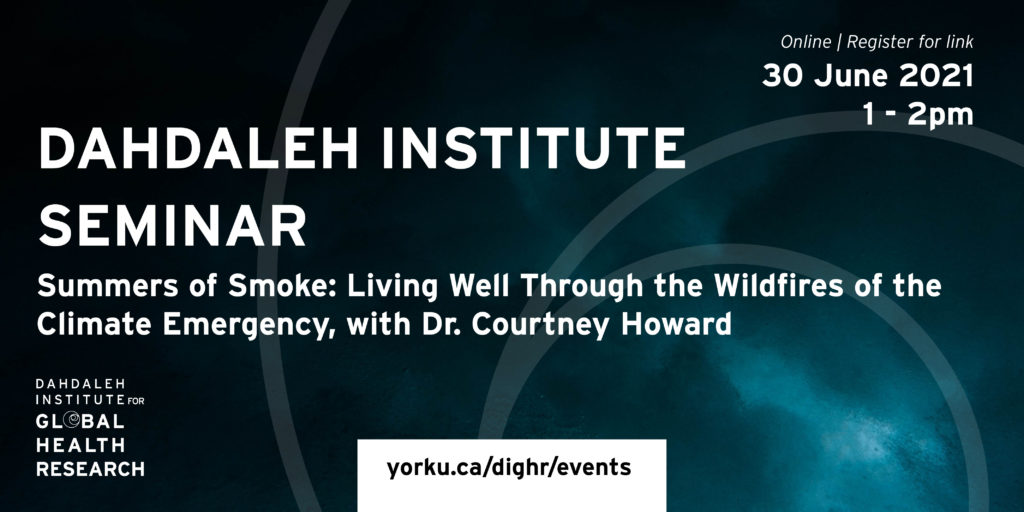 Online | Register for link
30 June 2021
1 - 2pm

DAHDALEH INSTITUTE SEMINAR

Summers of Smoke: Living Well Through the Wildfires of the Climate Emergency, with Dr. Courtney Howard

DAHDALEH INSTITUTE FOR GLOBAL HEALTH RESEARCH

yorku.ca/dighr/events